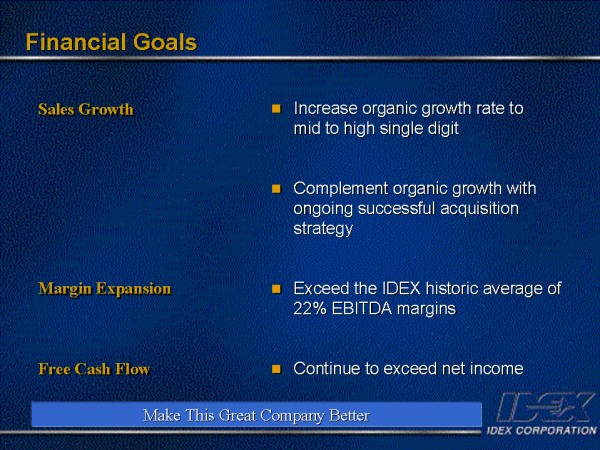 Financial Goals

Sales Growth

- Increase organic growth rate to mid to high single digit

- Complement organic growth with ongoing successful acquisition strategy

Margin Expansion

- Exceed the IDEX historic average of 22% EBITDA margins

Free Cash Flow

- Continue to exceed net income

Make This Great Company Better

IDEX
IDEX CORPORATION